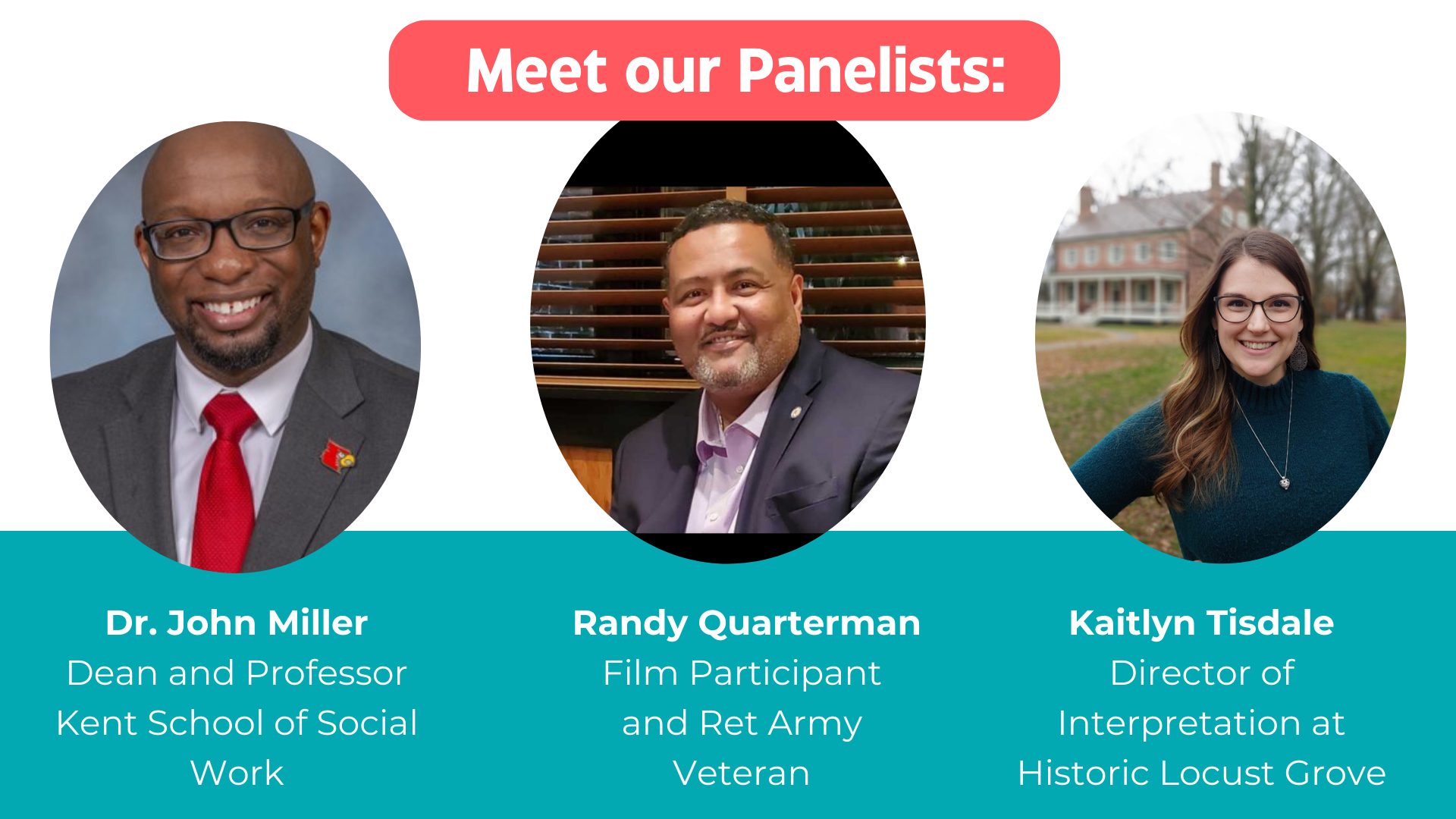 Meet our Panelists:

Dr. John Miller
Dean and Professor
Kent School of Social Work

Randy Quarterman
Film Participant and Ret Army Veteran

Kaitlyn Tisdale
Director of Interpretation at Historic Locust Grove